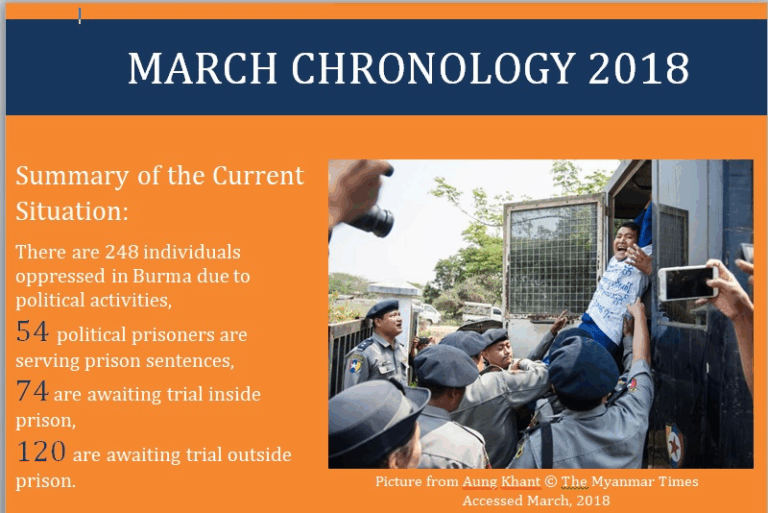 MARCH CHRONOLOGY 2018

Summary of the Current Situation:

There are 248 individuals oppressed in Burma due to political activities,

54 political prisoners are serving prison sentences,

74 are awaiting trial inside prison,

120 are awaiting trial outside prison.

Picture from Aung Khant © The Myanmar Times
Accessed March, 2018